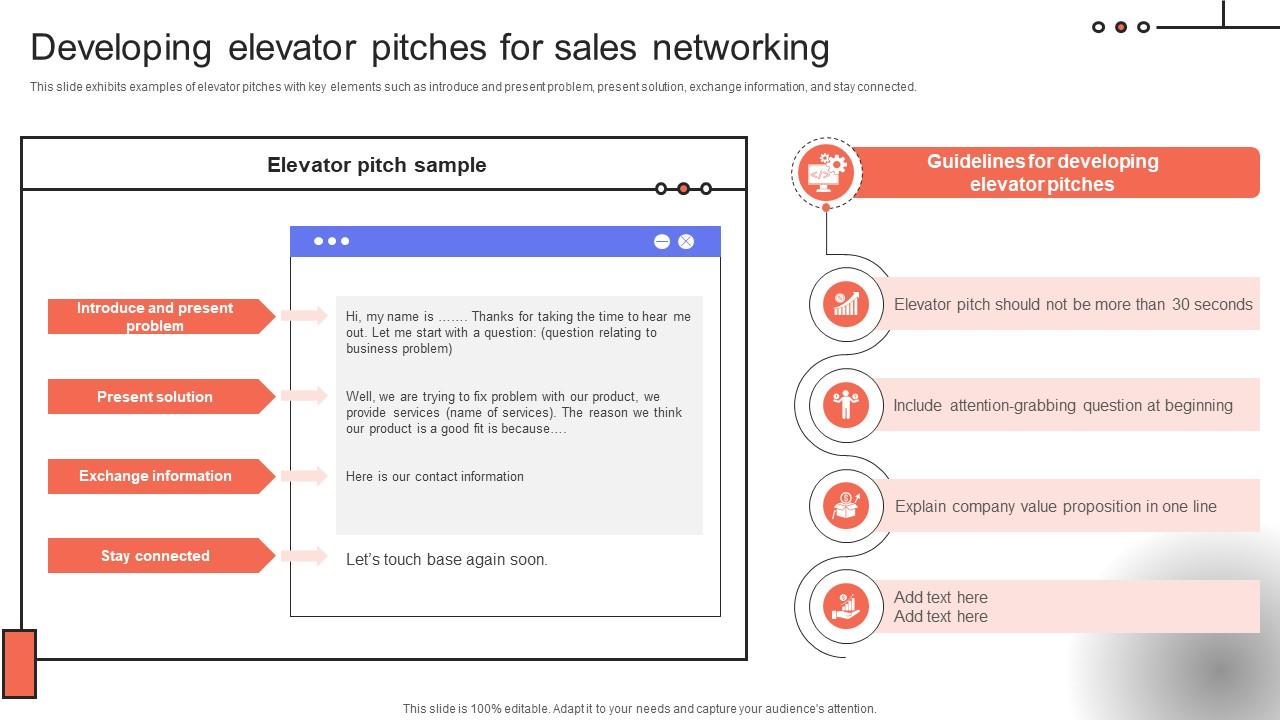 Developing elevator pitches for sales networking

This slide exhibits examples of elevator pitches with key elements such as introduce and present problem, present solution, exchange information, and stay connected.

Elevator pitch sample

Introduce and present problem

Hi, my name is ……. Thanks for taking the time to hear me out. Let me start with a question: (question relating to business problem)

Present solution

Well, we are trying to fix problem with our product, we provide services (name of services). The reason we think our product is a good fit is because….

Exchange information

Here is our contact information

Stay connected

Let's touch base again soon.

Guidelines for developing elevator pitches

Elevator pitch should not be more than 30 seconds

Include attention-grabbing question at beginning

Explain company value proposition in one line

Add text here
Add text here

This slide is 100% editable. Adapt it to your needs and capture your audience's attention.